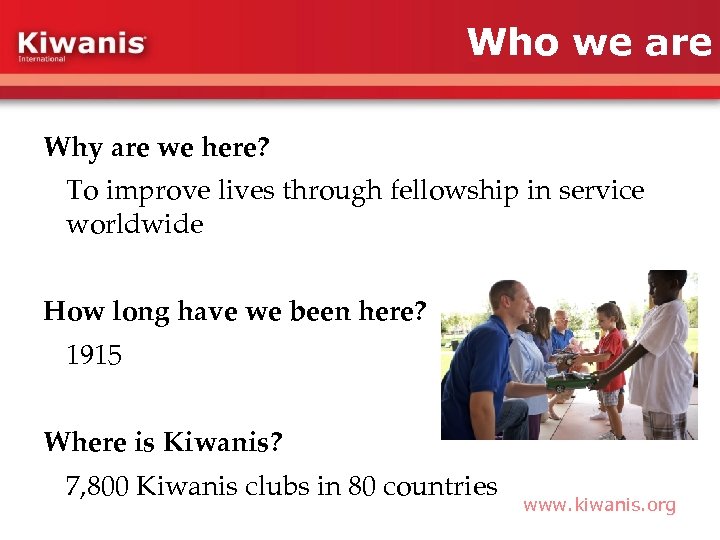 Kiwanis
International

Who we are

Why are we here?

To improve lives through fellowship in service worldwide

How long have we been here?

1915

Where is Kiwanis?

7,800 Kiwanis clubs in 80 countries

www.kiwanis.org